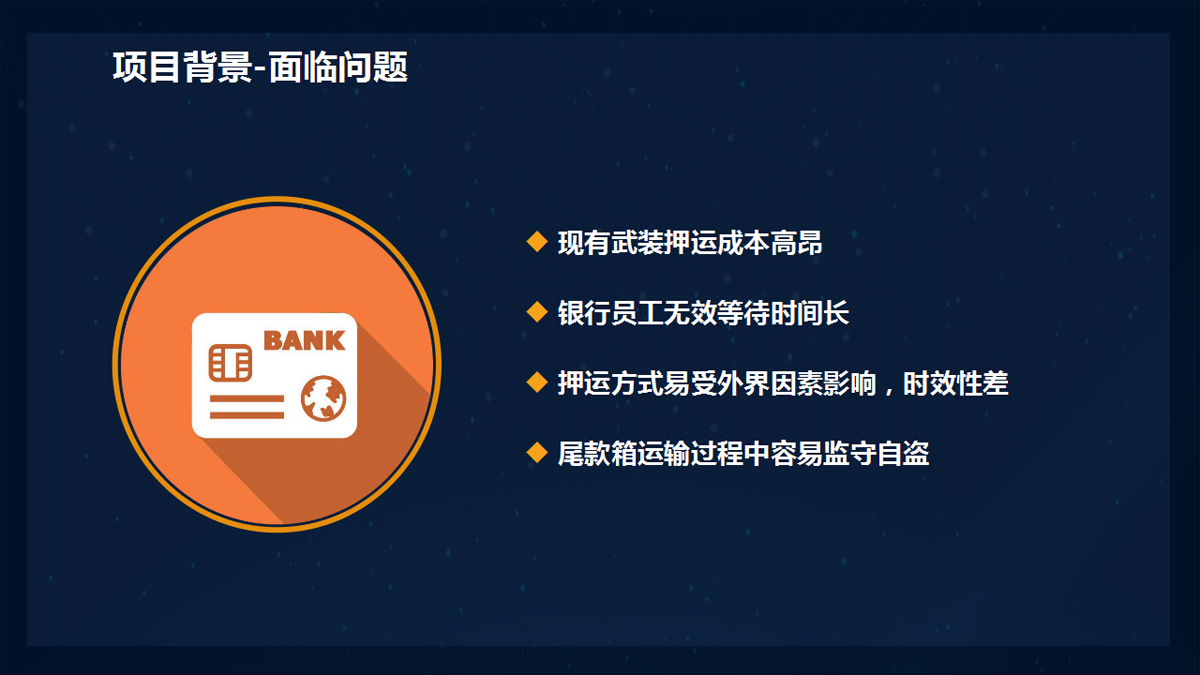 项目背景-面临问题

BANK

◆ 现有武装押运成本高昂

◆ 银行员工无效等待时间长

◆ 押运方式易受外界因素影响，时效性差

◆ 尾款箱运输过程中容易监守自盗